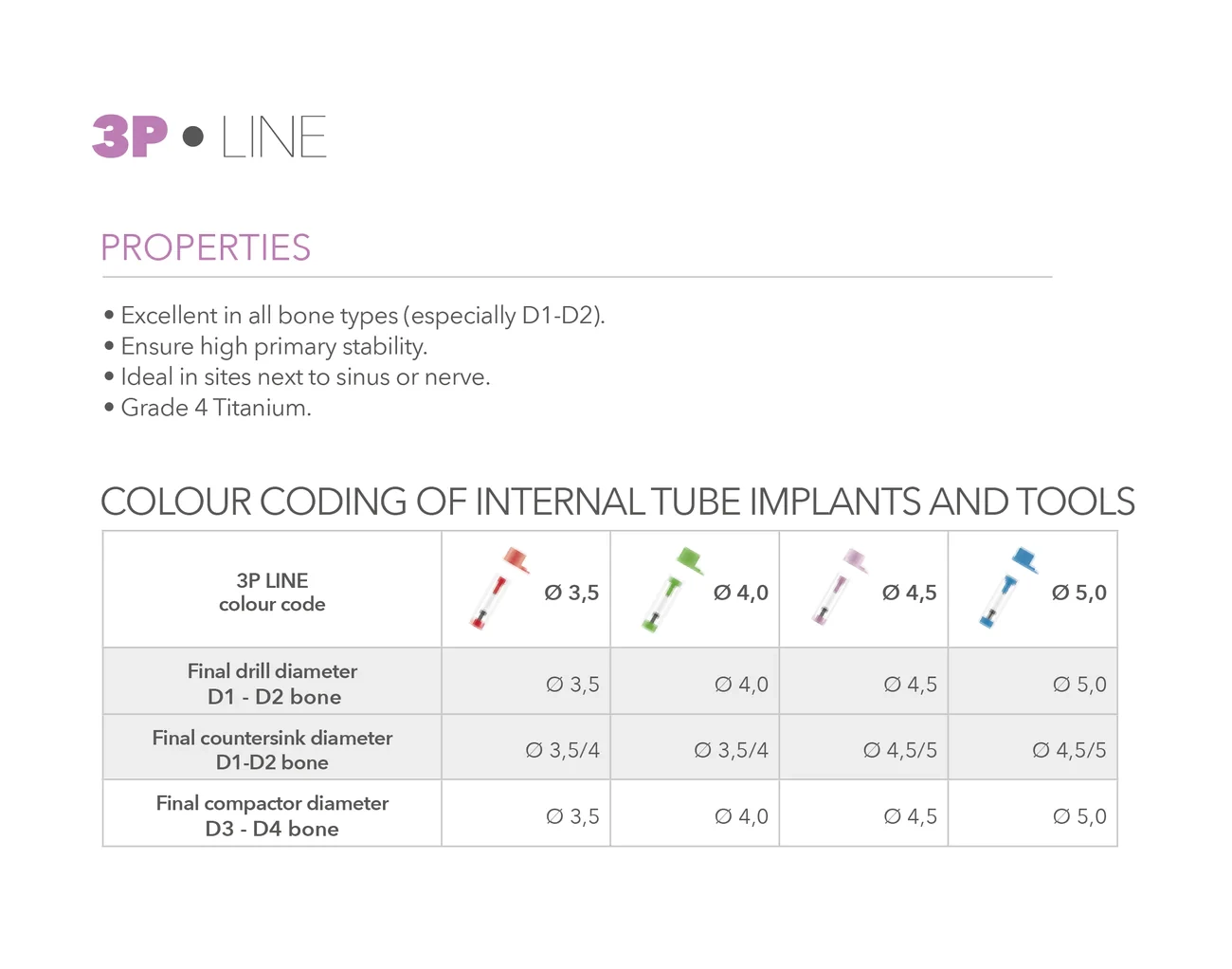 3P • LINE

PROPERTIES

• Excellent in all bone types (especially D1-D2).
• Ensure high primary stability.
• Ideal in sites next to sinus or nerve.
• Grade 4 Titanium.

COLOUR CODING OF INTERNAL TUBE IMPLANTS AND TOOLS

| 3P LINE colour code | Ø 3,5 | Ø 4,0 | Ø 4,5 | Ø 5,0 |
|---|---|---|---|---|
| Final drill diameter D1 - D2 bone | Ø 3,5 | Ø 4,0 | Ø 4,5 | Ø 5,0 |
| Final countersink diameter D1-D2 bone | Ø 3,5/4 | Ø 3,5/4 | Ø 4,5/5 | Ø 4,5/5 |
| Final compactor diameter D3 - D4 bone | Ø 3,5 | Ø 4,0 | Ø 4,5 | Ø 5,0 |